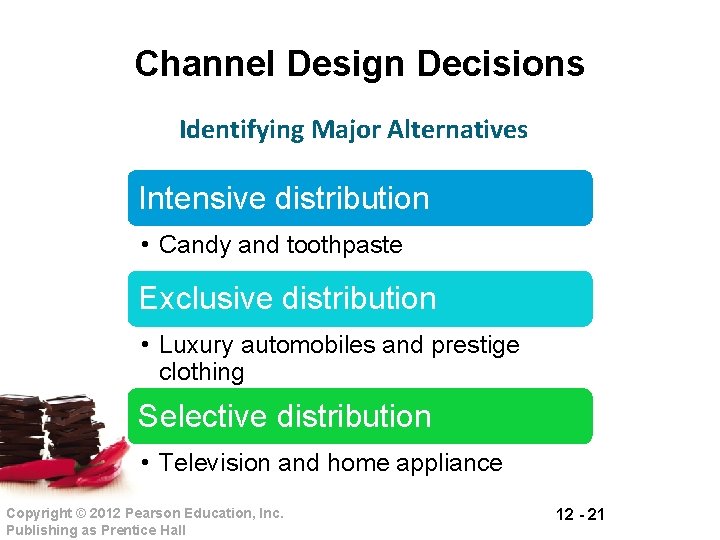 Channel Design Decisions

Identifying Major Alternatives

Intensive distribution

• Candy and toothpaste

Exclusive distribution

• Luxury automobiles and prestige clothing

Selective distribution

• Television and home appliance

Copyright © 2012 Pearson Education, Inc.
Publishing as Prentice Hall

12 - 21